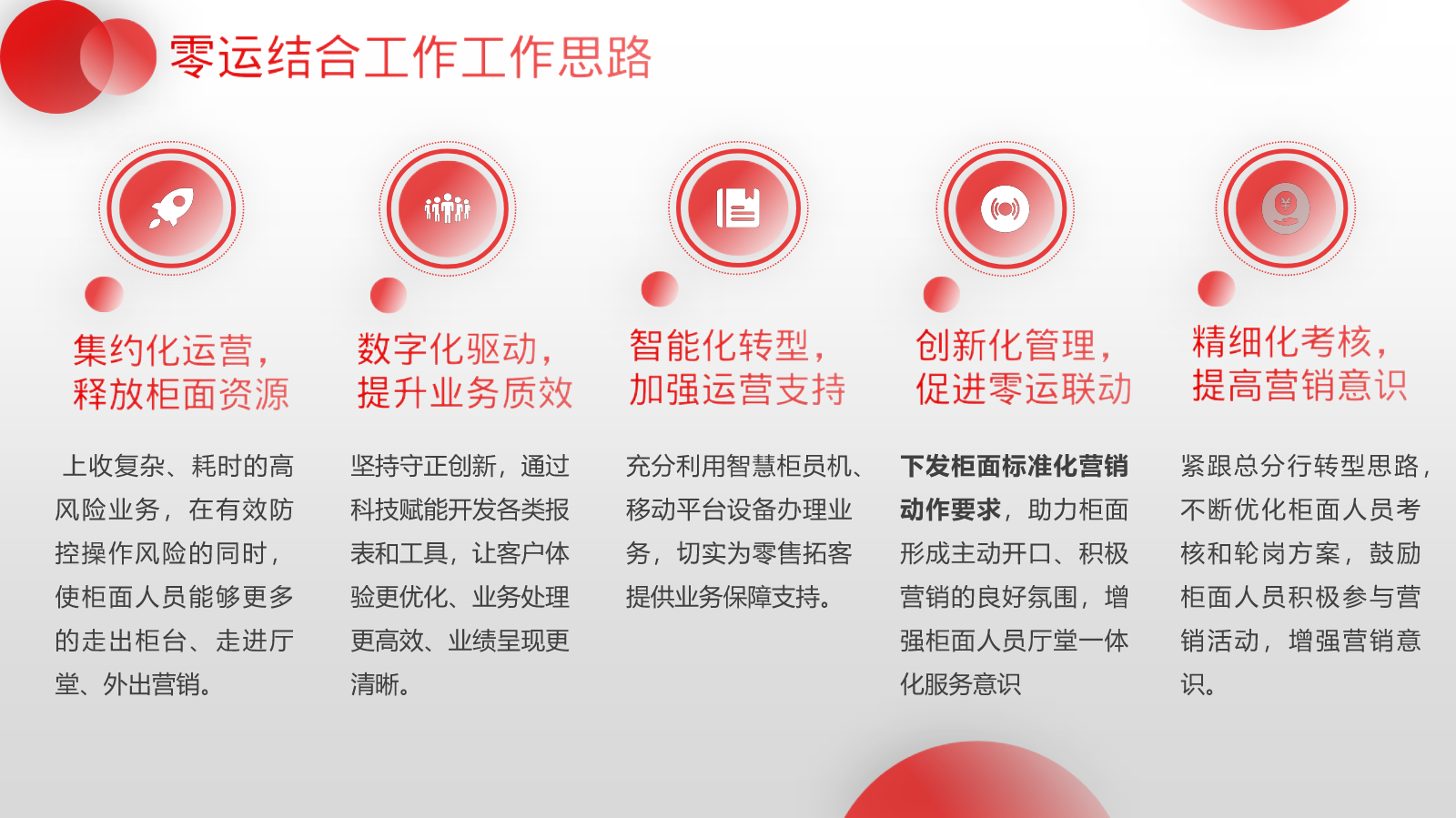 零运结合工作工作思路

集约化运营，释放柜面资源

上收复杂、耗时的高风险业务，在有效防控操作风险的同时，使柜面人员能够更多的走出柜台、走进厅堂、外出营销。

数字化驱动，提升业务质效

坚持守正创新，通过科技赋能开发各类报表和工具，让客户体验更优化、业务处理更高效、业绩呈现更清晰。

智能化转型，加强运营支持

充分利用智慧柜员机、移动平台设备办理业务，切实为零售拓客提供业务保障支持。

创新化管理，促进零运联动

下发柜面标准化营销动作要求，助力柜面形成主动开口、积极营销的良好氛围，增强柜面人员厅堂一体化服务意识

精细化考核，提高营销意识

紧跟总分行转型思路，不断优化柜面人员考核和轮岗方案，鼓励柜面人员积极参与营销活动，增强营销意识。